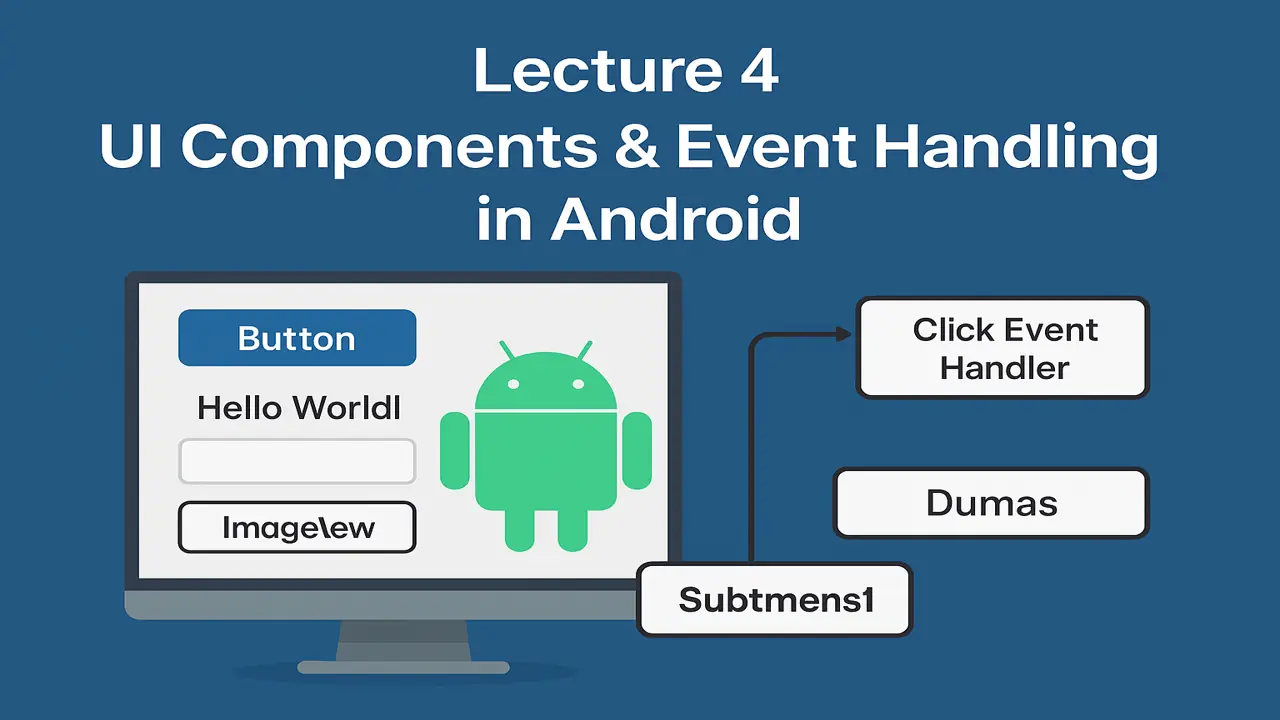 Lecture 4
UI Components & Event Handling in Android

Button

Hello Worldl

Image\ew

Click Event Handler

Dumas

Subtmens1